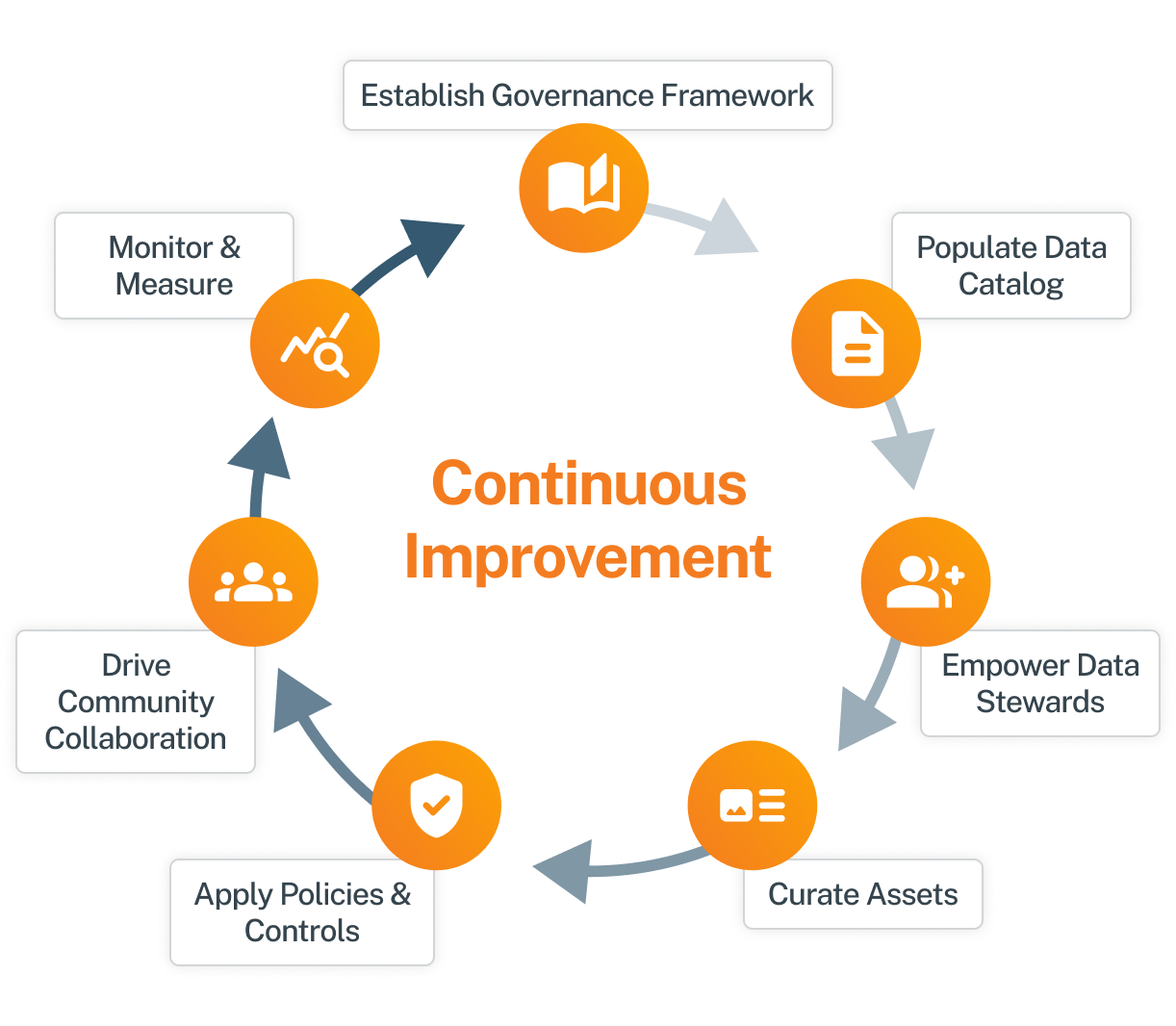 Establish Governance Framework

Populate Data Catalog

Empower Data Stewards

Curate Assets

Apply Policies & Controls

Drive Community Collaboration

Monitor & Measure

Continuous Improvement